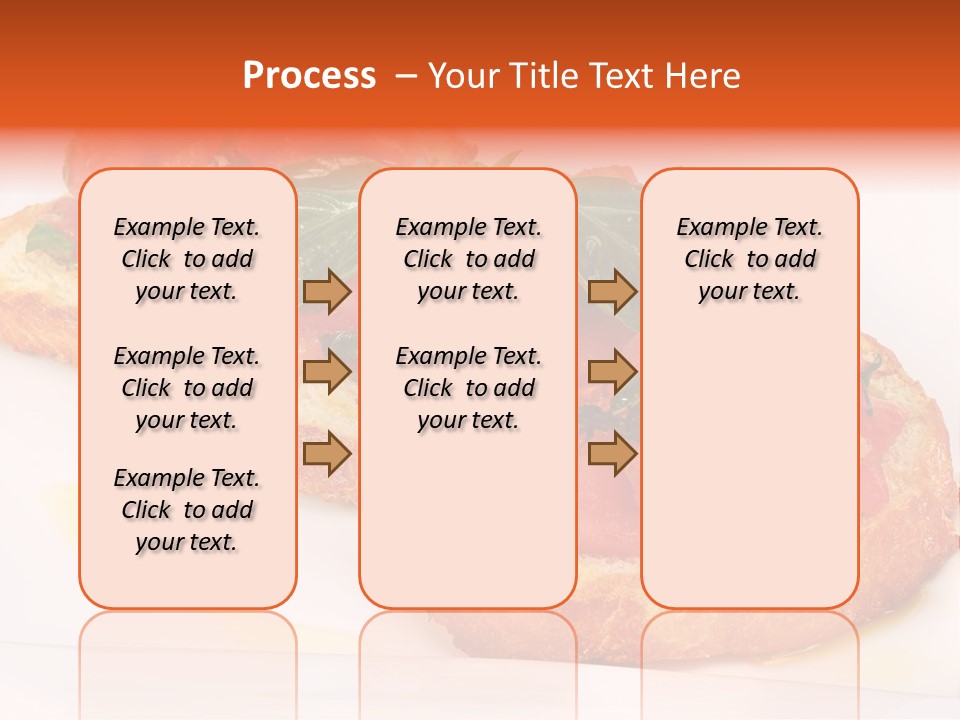 Process – Your Title Text Here

Example Text. Click to add your text.

Example Text. Click to add your text.

Example Text. Click to add your text.

Example Text. Click to add your text.

Example Text. Click to add your text.

Example Text. Click to add your text.